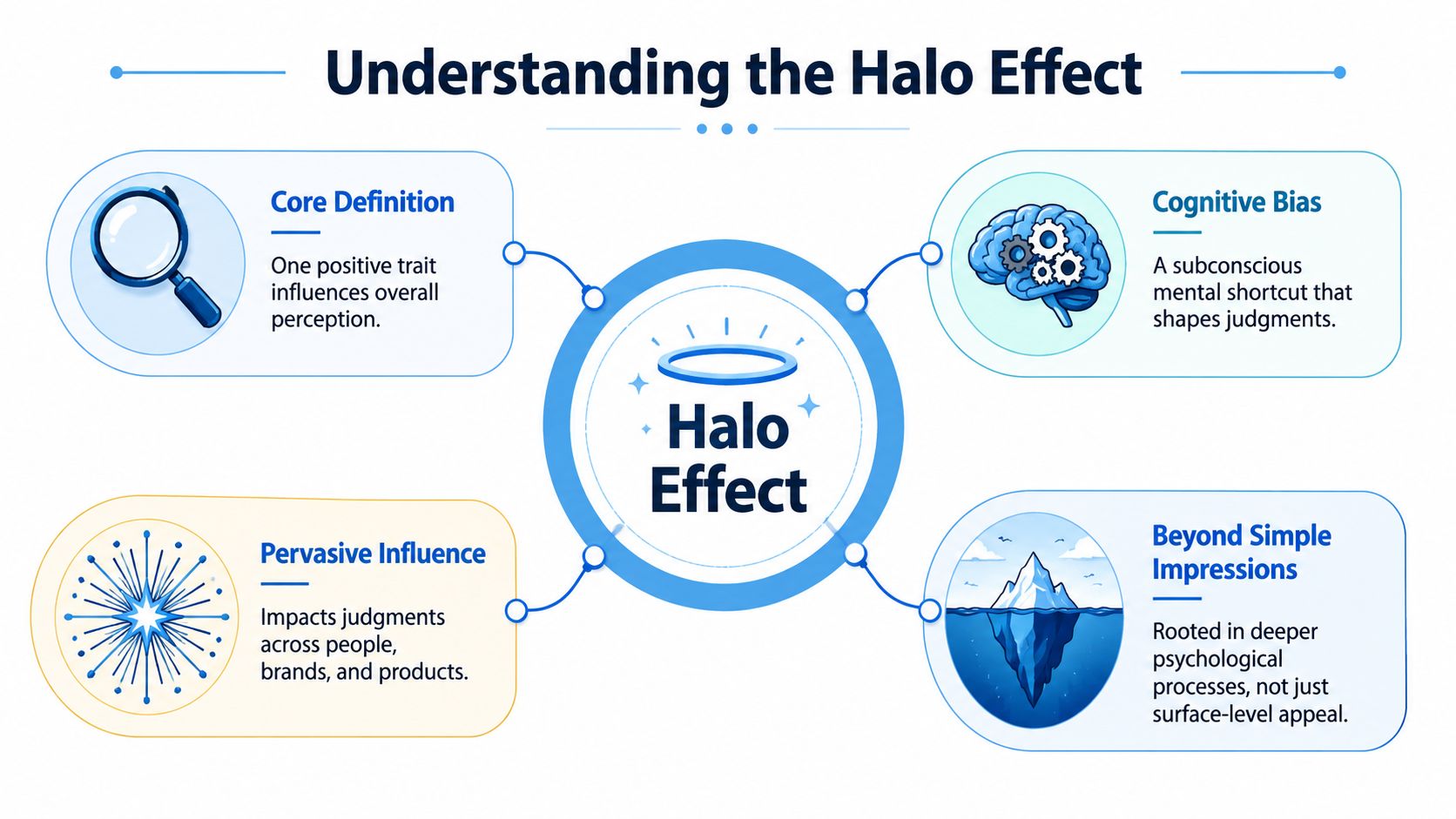 Understanding the Halo Effect

Core Definition

One positive trait influences overall perception.

Cognitive Bias

A subconscious mental shortcut that shapes judgments.

Halo Effect

Pervasive Influence

Impacts judgments across people, brands, and products.

Beyond Simple Impressions

Rooted in deeper psychological processes, not just surface-level appeal.